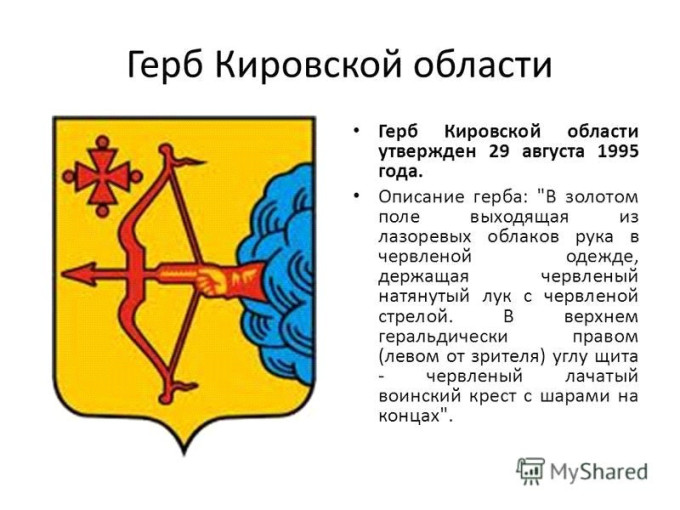 Герб Кировской области

• Герб Кировской области утвержден 29 августа 1995 года.

• Описание герба: "В золотом поле выходящая из лазоревых облаков рука в червленой одежде, держащая червленый натянутый лук с червленой стрелой. В верхнем геральдически правом (левом от зрителя) углу щита - червленый лачатый воинский крест с шарами на концах".

MyShared